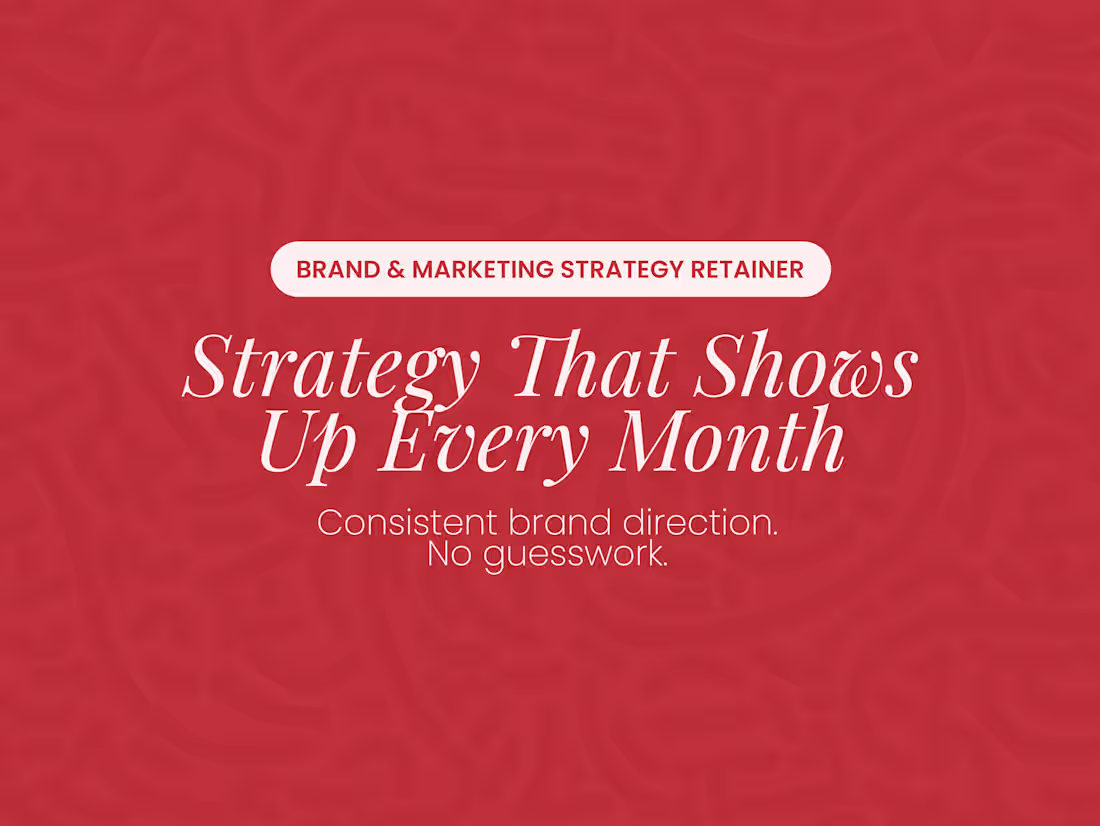 BRAND & MARKETING STRATEGY RETAINER

Strategy That Shows Up Every Month

Consistent brand direction.
No guesswork.